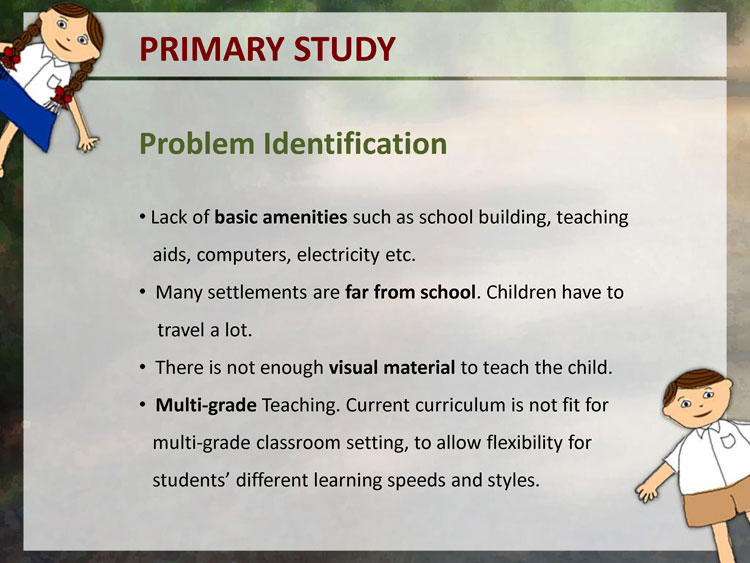 PRIMARY STUDY

Problem Identification

• Lack of basic amenities such as school building, teaching aids, computers, electricity etc.

• Many settlements are far from school. Children have to travel a lot.

• There is not enough visual material to teach the child.

• Multi-grade Teaching. Current curriculum is not fit for multi-grade classroom setting, to allow flexibility for students' different learning speeds and styles.